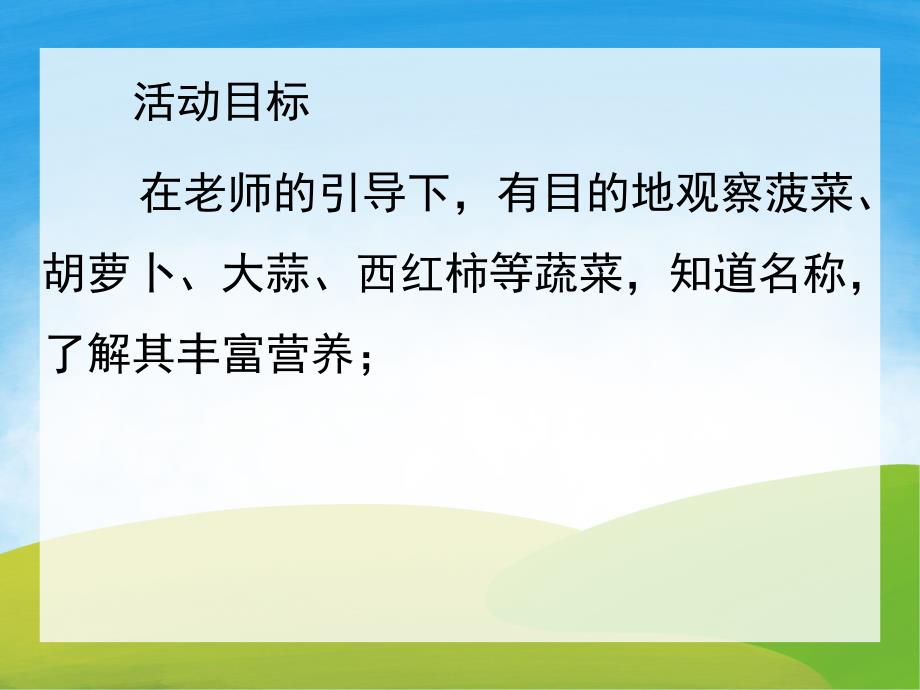 活动目标

在老师的引导下，有目的地观察菠菜、胡萝卜、大蒜、西红柿等蔬菜，知道名称，了解其丰富营养；